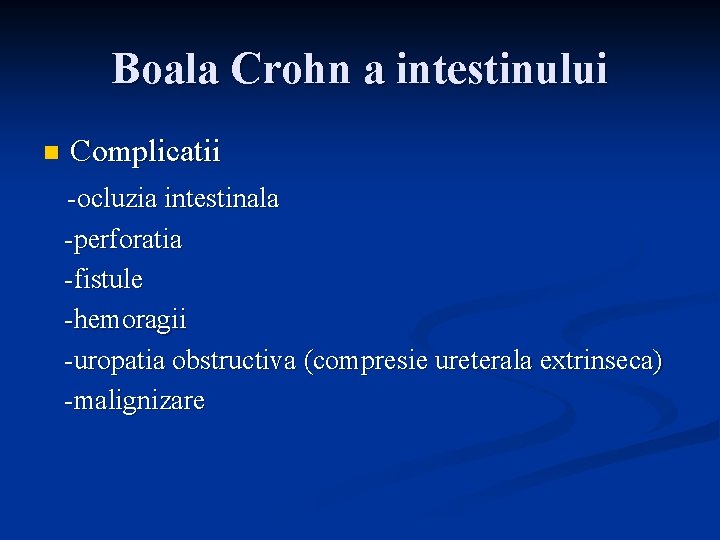 Boala Crohn a intestinului

Complicatii
-ocluzia intestinala
-perforatia
-fistule
-hemoragii
-uropatia obstructiva (compresie ureterala extrinseca)
-malignizare